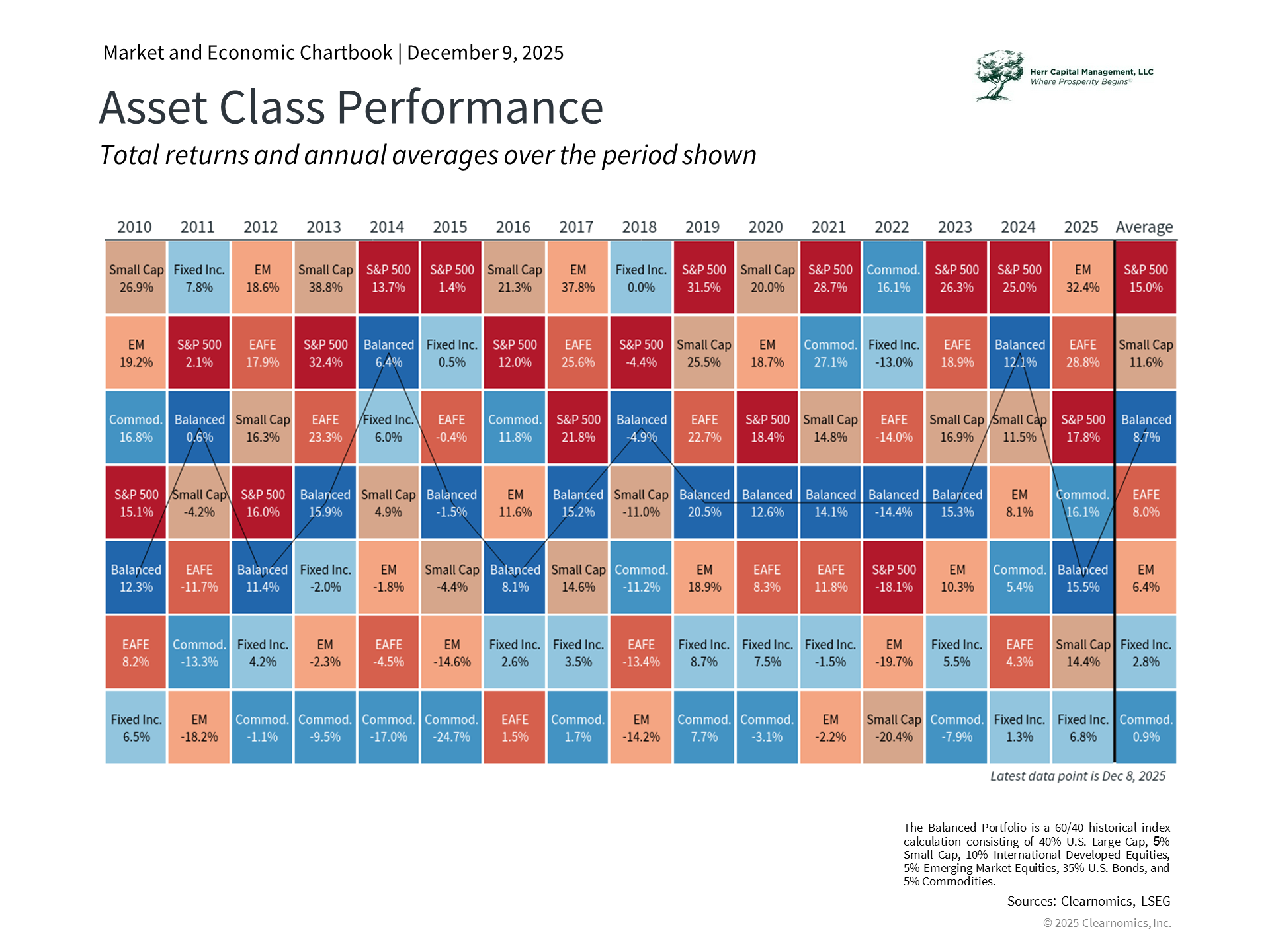 Market and Economic Chartbook | December 9, 2025

Herr Capital Management, LLC
Where Prosperity Begins®

Asset Class Performance

Total returns and annual averages over the period shown

| 2010 | 2011 | 2012 | 2013 | 2014 | 2015 | 2016 | 2017 | 2018 | 2019 | 2020 | 2021 | 2022 | 2023 | 2024 | 2025 | Average |
|---|---|---|---|---|---|---|---|---|---|---|---|---|---|---|---|---|
| Small Cap 26.9% | Fixed Inc. 7.8% | EM 18.6% | Small Cap 38.8% | S&P 500 13.7% | S&P 500 1.4% | Small Cap 21.3% | EM 37.8% | Fixed Inc. 0.0% | S&P 500 31.5% | Small Cap 20.0% | S&P 500 28.7% | Commod. 16.1% | S&P 500 26.3% | S&P 500 25.0% | EM 32.4% | S&P 500 15.0% |
| EM 19.2% | S&P 500 2.1% | EAFE 17.9% | S&P 500 32.4% | Balanced 6.4% | Fixed Inc. 0.5% | S&P 500 12.0% | EAFE 25.6% | S&P 500 -4.4% | Small Cap 25.5% | EM 18.7% | Commod. 27.1% | Fixed Inc. -13.0% | EAFE 18.9% | Balanced 12.1% | EAFE 28.8% | Small Cap 11.6% |
| Commod. 16.8% | Balanced 0.6% | Small Cap 16.3% | EAFE 23.3% | Fixed Inc. 6.0% | EAFE -0.4% | Commod. 11.8% | S&P 500 21.8% | Balanced -4.9% | EAFE 22.7% | S&P 500 18.4% | Small Cap 14.8% | EAFE -14.0% | Small Cap 16.9% | Small Cap 11.5% | S&P 500 17.8% | Balanced 8.7% |
| S&P 500 15.1% | Small Cap -4.2% | S&P 500 16.0% | Balanced 15.9% | Small Cap 4.9% | Balanced -1.5% | EM 11.6% | Balanced 15.2% | Small Cap -11.0% | Balanced 20.5% | Balanced 12.6% | Balanced 14.1% | Balanced -14.4% | Balanced 15.3% | EM 8.1% | Commod. 16.1% | EAFE 8.0% |
| Balanced 12.3% | EAFE -11.7% | Balanced 11.4% | Fixed Inc. -2.0% | EM -1.8% | Small Cap -4.4% | Balanced 8.1% | Small Cap 14.6% | Commod. -11.2% | EM 18.9% | EAFE 8.3% | EAFE 11.8% | S&P 500 -18.1% | EM 10.3% | Commod. 5.4% | Balanced 15.5% | EM 6.4% |
| EAFE 8.2% | Commod. -13.3% | Fixed Inc. 4.2% | EM -2.3% | EAFE -4.5% | EM -14.6% | Fixed Inc. 2.6% | Fixed Inc. 3.5% | EAFE -13.4% | Fixed Inc. 8.7% | Fixed Inc. 7.5% | Fixed Inc. -1.5% | EM -19.7% | Fixed Inc. 5.5% | EAFE 4.3% | Small Cap 14.4% | Fixed Inc. 2.8% |
| Fixed Inc. 6.5% | EM -18.2% | Commod. -1.1% | Commod. -9.5% | Commod. -17.0% | Commod. -24.7% | EAFE 1.5% | Commod. 1.7% | EM -14.2% | Commod. 7.7% | Commod. -3.1% | EM -2.2% | Small Cap -20.4% | Commod. -7.9% | Fixed Inc. 1.3% | Fixed Inc. 6.8% | Commod. 0.9% |

Latest data point is Dec 8, 2025

The Balanced Portfolio is a 60/40 historical index calculation consisting of 40% U.S. Large Cap, 5% Small Cap, 10% International Developed Equities, 5% Emerging Market Equities, 35% U.S. Bonds, and 5% Commodities.

Sources: Clearnomics, LSEG

© 2025 Clearnomics, Inc.